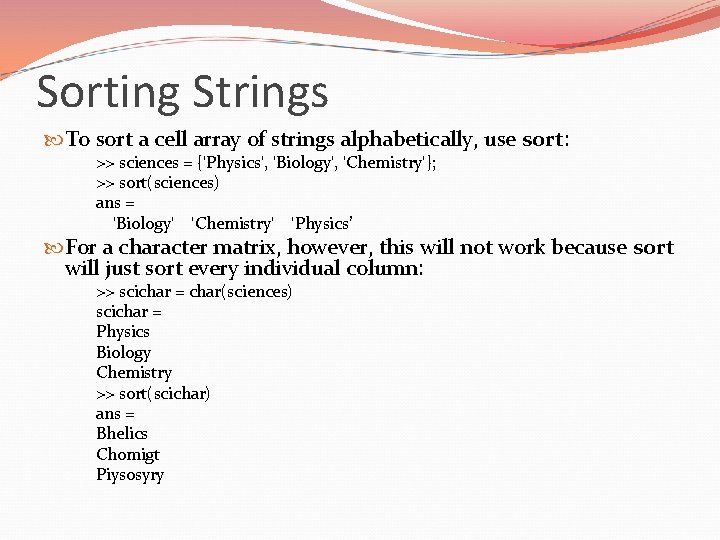 Sorting Strings

To sort a cell array of strings alphabetically, use sort:

>> sciences = {'Physics', 'Biology', 'Chemistry'};
>> sort(sciences)
ans =
'Biology' 'Chemistry' 'Physics'

For a character matrix, however, this will not work because sort will just sort every individual column:

>> scichar = char(sciences)
scichar =
Physics
Biology
Chemistry
>> sort(scichar)
ans =
Bhelics
Chomigt
Piysosyry